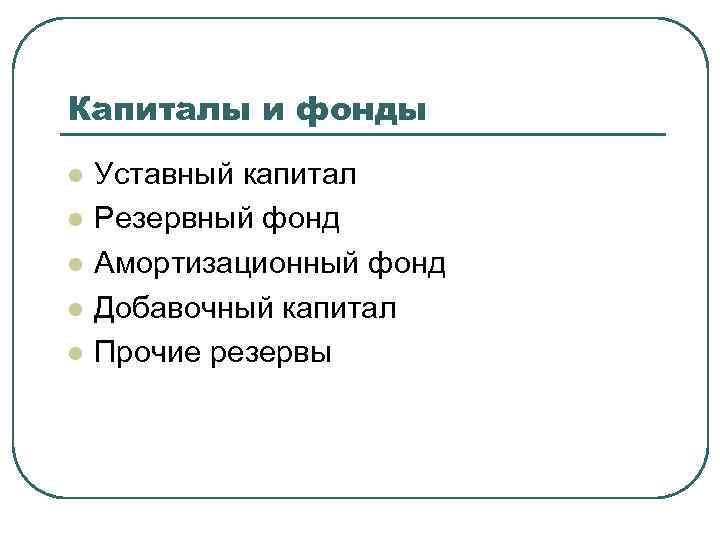 Капиталы и фонды

- Уставный капитал
- Резервный фонд
- Амортизационный фонд
- Добавочный капитал
- Прочие резервы